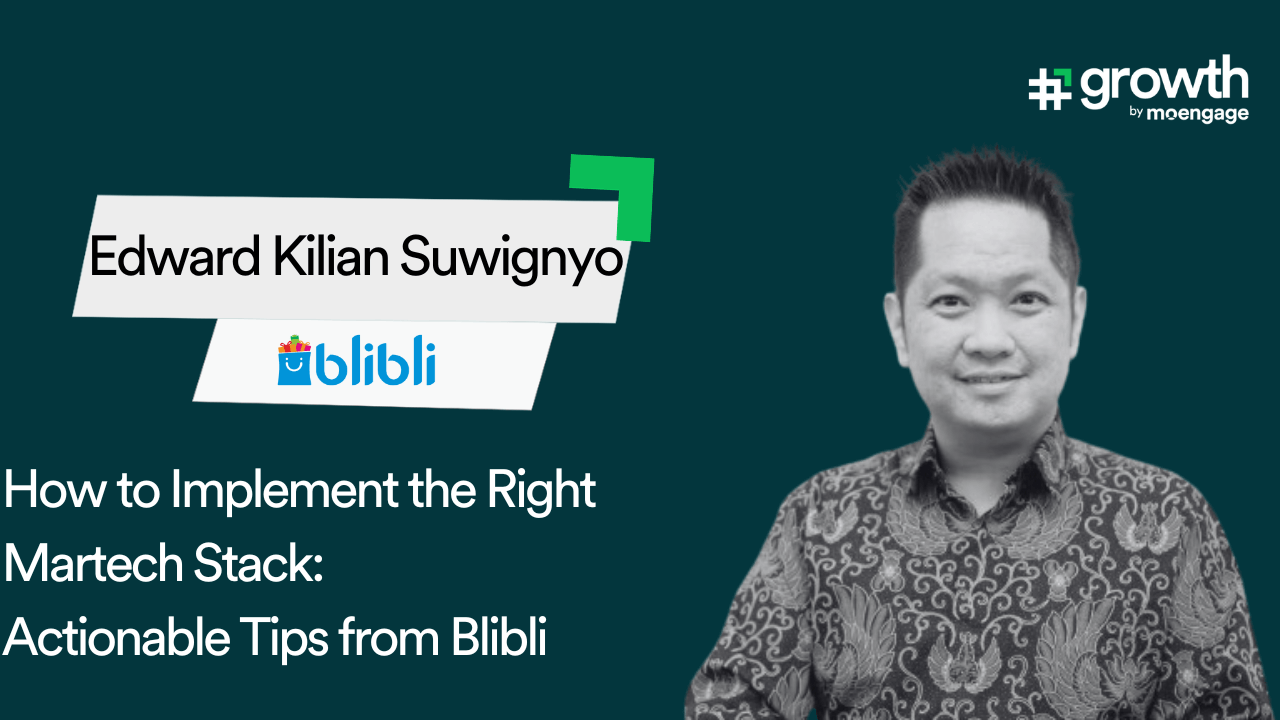 #growth
by moengage

Edward Kilian Suwignyo

blibli

How to Implement the Right Martech Stack: Actionable Tips from Blibli